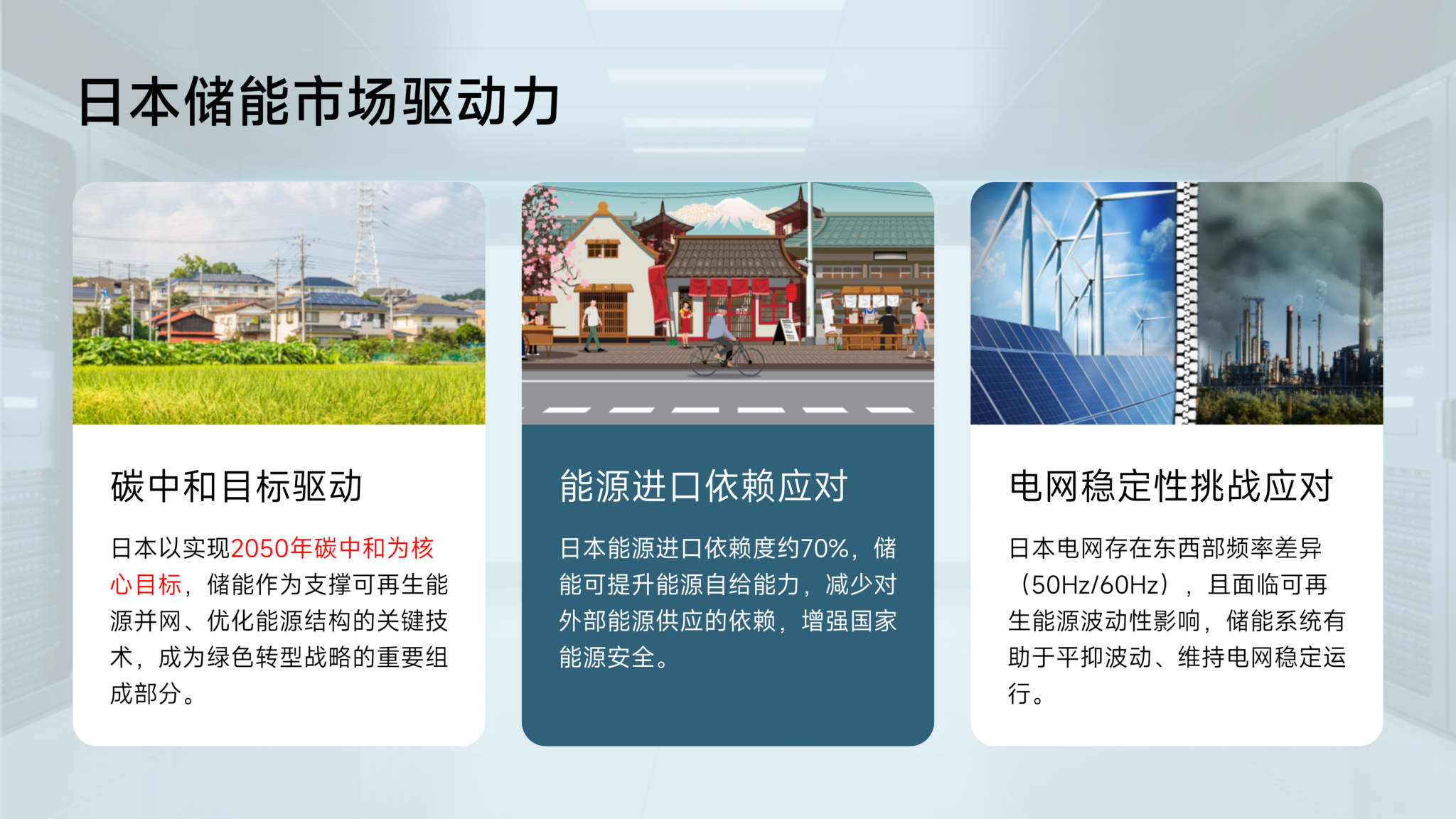 日本储能市场驱动力

碳中和目标驱动

日本以实现2050年碳中和为核心目标，储能作为支撑可再生能源并网、优化能源结构的关键技术，成为绿色转型战略的重要组成部分。

能源进口依赖应对

日本能源进口依赖度约70%，储能可提升能源自给能力，减少对外部能源供应的依赖，增强国家能源安全。

电网稳定性挑战应对

日本电网存在东西部频率差异（50Hz/60Hz），且面临可再生能源波动性影响，储能系统有助于平抑波动、维持电网稳定运行。